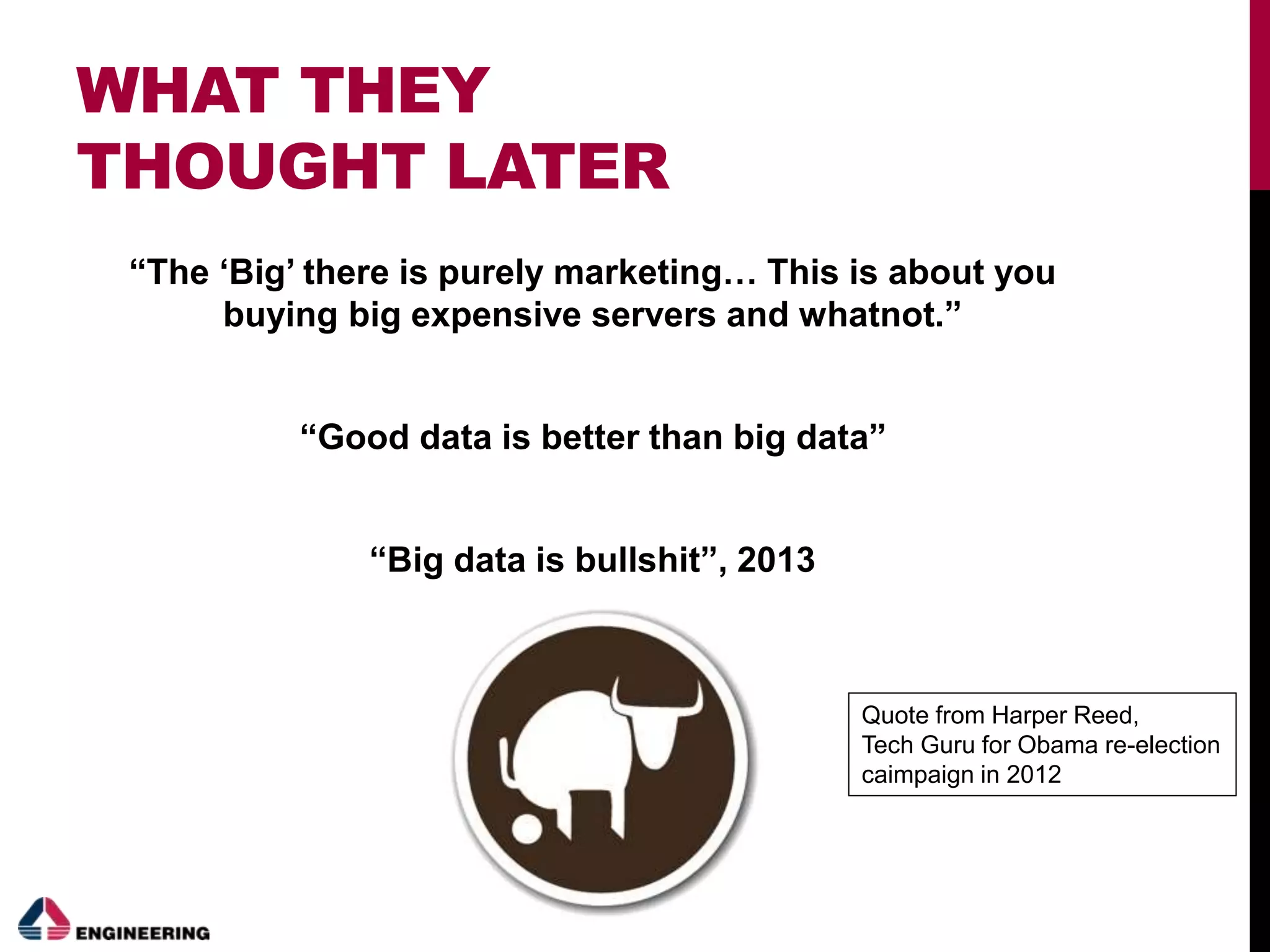 WHAT THEY THOUGHT LATER

“The ‘Big’ there is purely marketing… This is about you buying big expensive servers and whatnot.”

“Good data is better than big data”

“Big data is bullshit”, 2013

Quote from Harper Reed,
Tech Guru for Obama re-election caimpaign in 2012

ENGINEERING